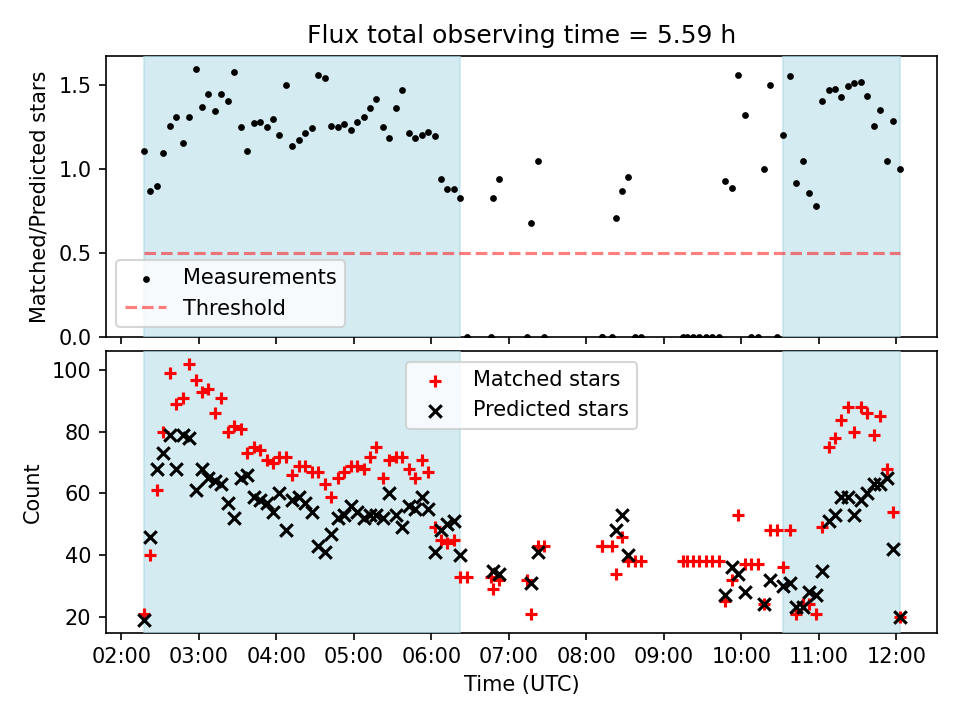 Flux total observing time = 5.59 h

Matched/Predicted stars

1.5
1.0
0.5
0.0

Measurements
Threshold

Count

100
80
60
40
20

Matched stars
Predicted stars

02:00 03:00 04:00 05:00 06:00 07:00 08:00 09:00 10:00 11:00 12:00

Time (UTC)